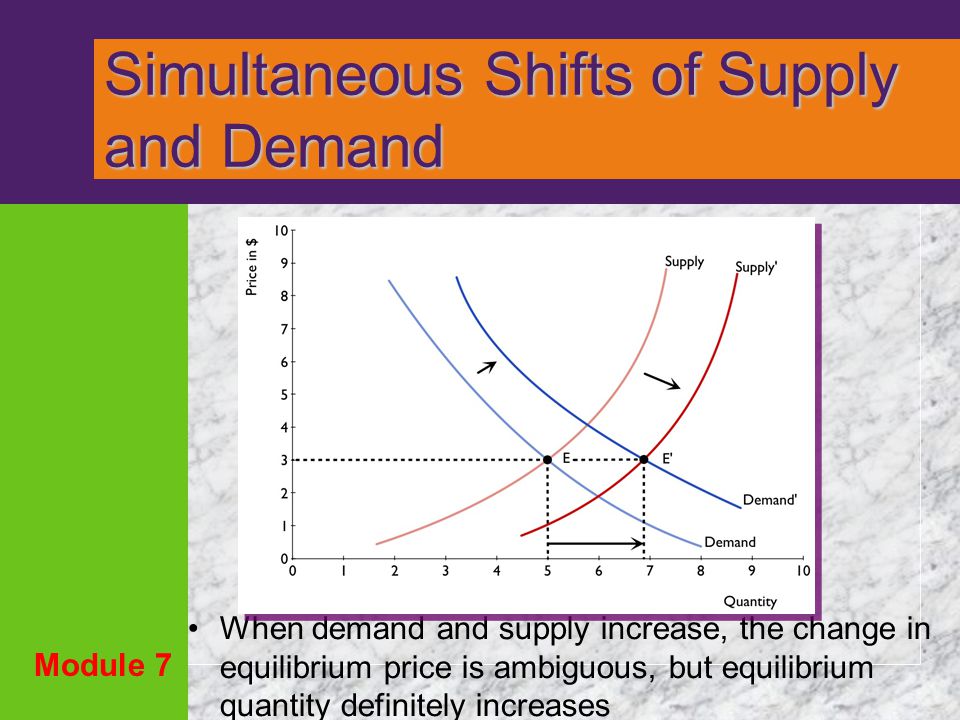 Simultaneous Shifts of Supply and Demand

Price in $

10
9
8
7
6
5
4
3
2
1
0

Supply
Supply'
E
E'
Demand'
Demand

0 1 2 3 4 5 6 7 8 9 10
Quantity

Module 7

• When demand and supply increase, the change in equilibrium price is ambiguous, but equilibrium quantity definitely increases